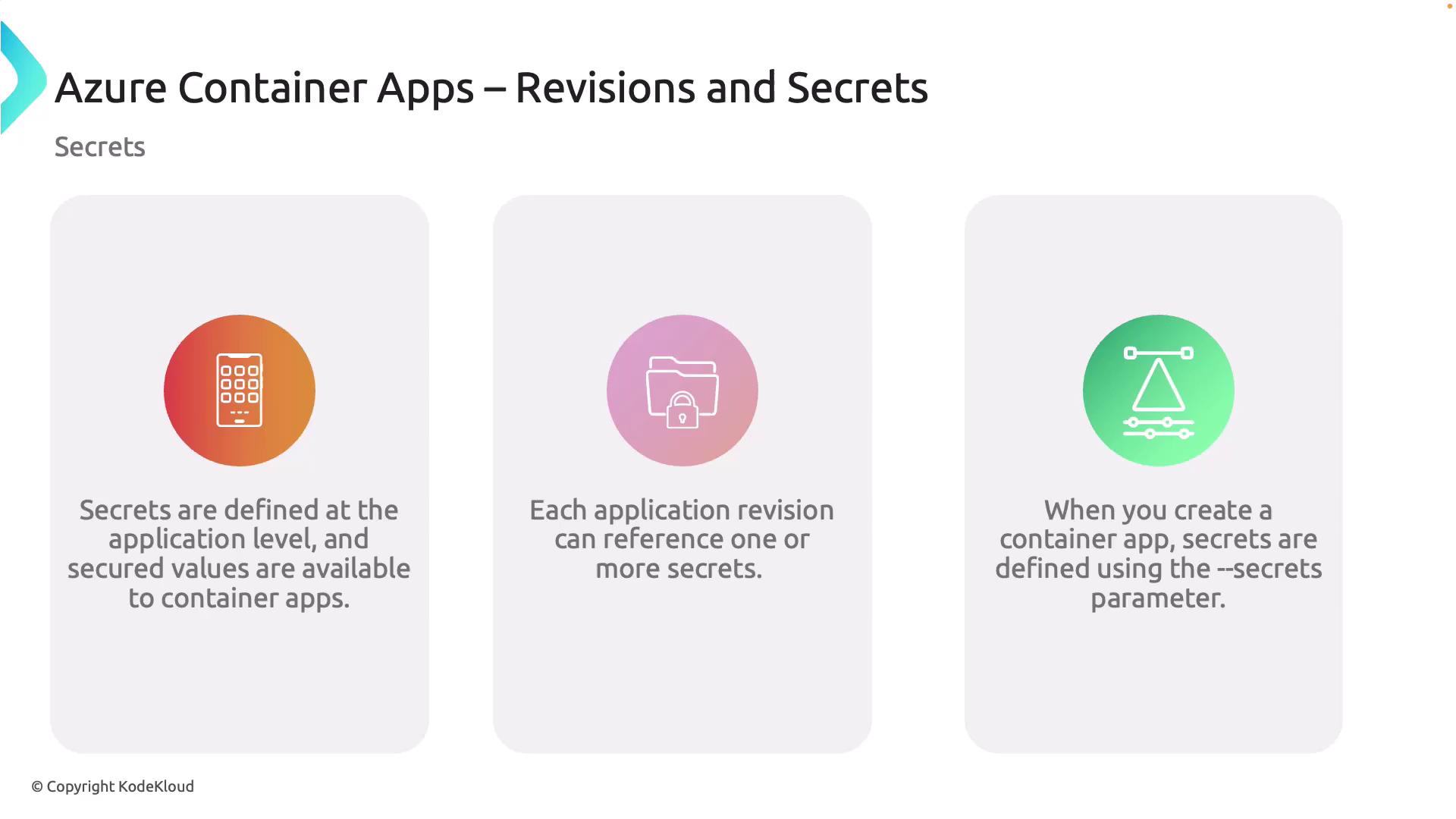 Azure Container Apps – Revisions and Secrets

Secrets

Secrets are defined at the application level, and secured values are available to container apps.

Each application revision can reference one or more secrets.

When you create a container app, secrets are defined using the --secrets parameter.

© Copyright KodeKloud